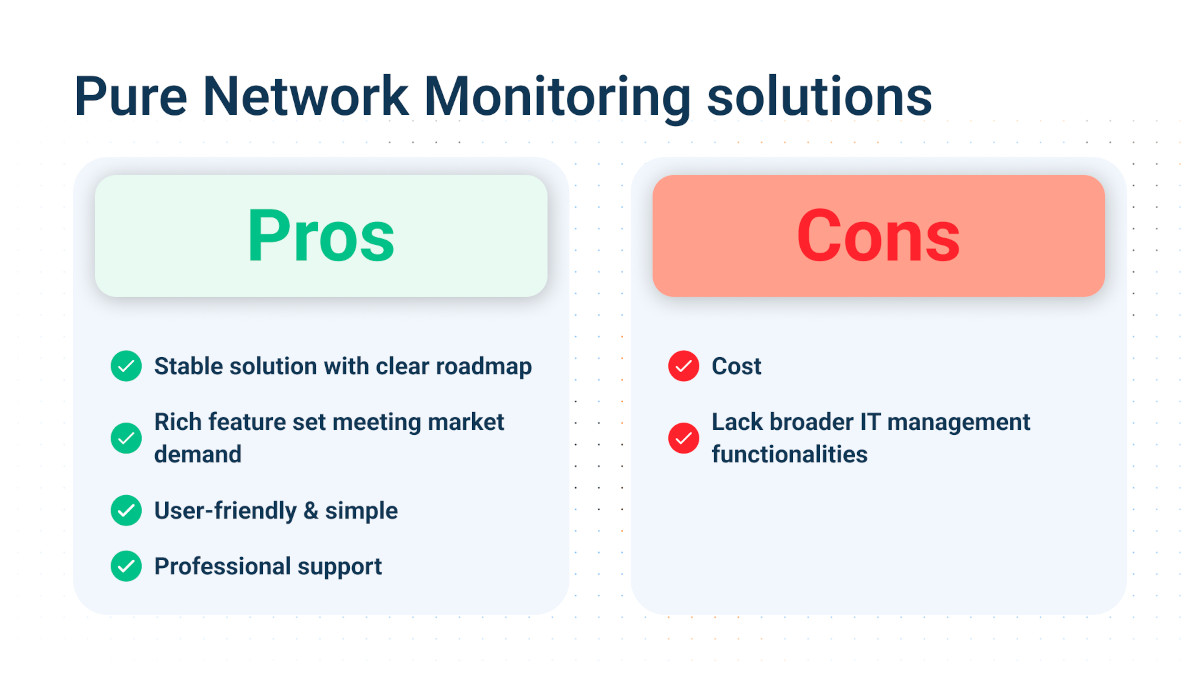 Pure Network Monitoring solutions

Pros

Stable solution with clear roadmap

Rich feature set meeting market demand

User-friendly & simple

Professional support

Cons

Cost

Lack broader IT management functionalities